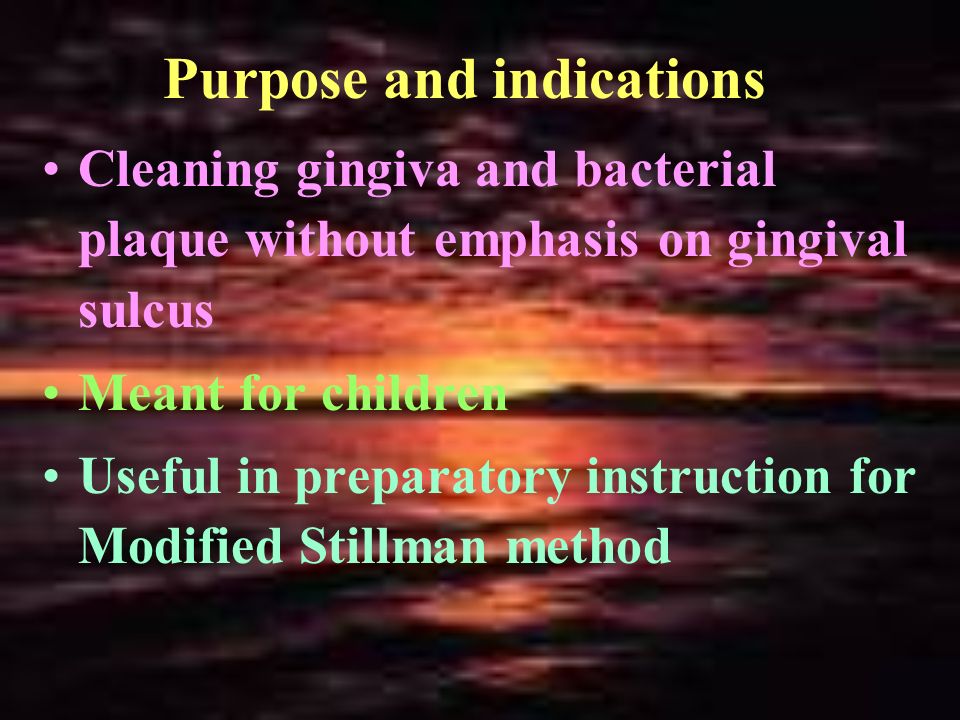 Purpose and indications

• Cleaning gingiva and bacterial plaque without emphasis on gingival sulcus

• Meant for children

• Useful in preparatory instruction for Modified Stillman method